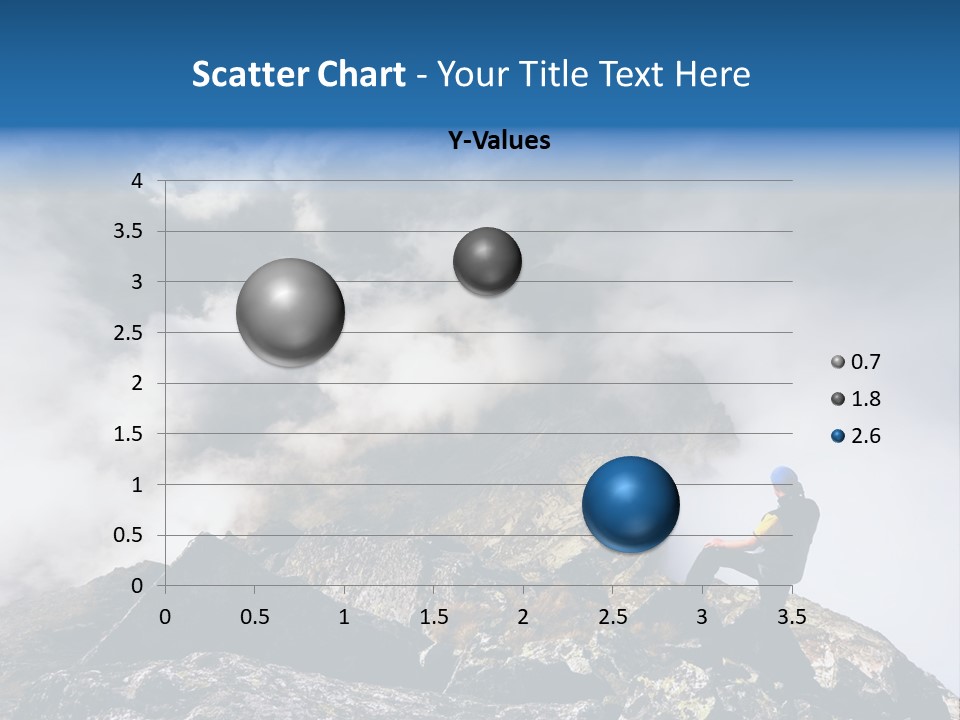 Scatter Chart - Your Title Text Here

Y-Values

4
3.5
3
2.5
2
1.5
1
0.5
0

0 0.5 1 1.5 2 2.5 3 3.5

0.7
1.8
2.6